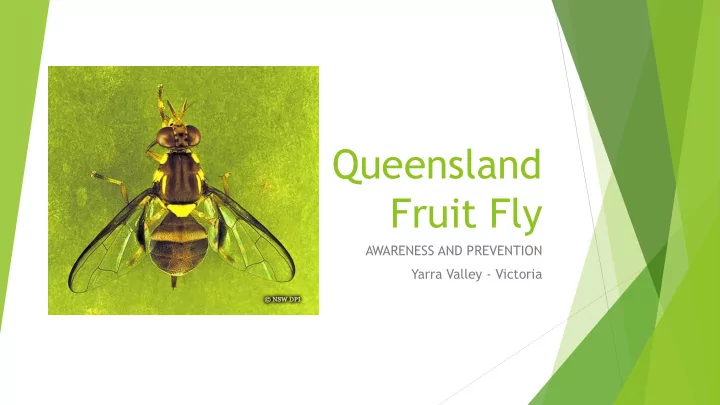 © NSW DPI

Queensland Fruit Fly

AWARENESS AND PREVENTION

Yarra Valley - Victoria